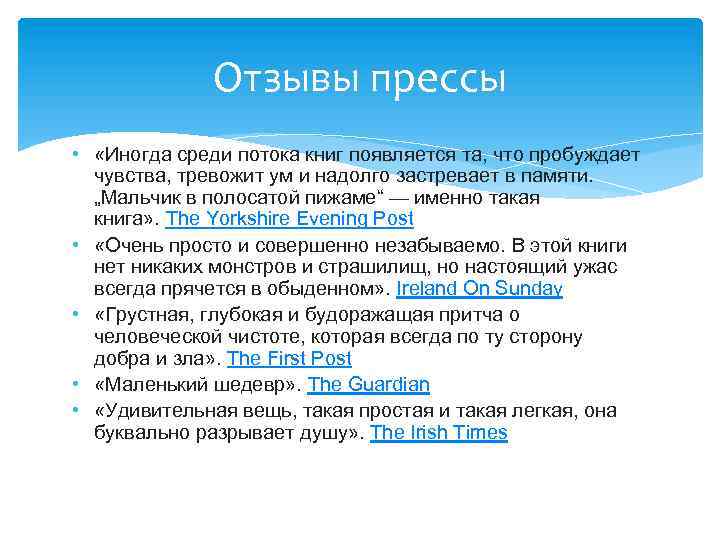 Отзывы прессы

• «Иногда среди потока книг появляется та, что пробуждает чувства, тревожит ум и надолго застревает в памяти. „Мальчик в полосатой пижаме“ — именно такая книга». The Yorkshire Evening Post
• «Очень просто и совершенно незабываемо. В этой книги нет никаких монстров и страшилищ, но настоящий ужас всегда прячется в обыденном». Ireland On Sunday
• «Грустная, глубокая и будоражащая притча о человеческой чистоте, которая всегда по ту сторону добра и зла». The First Post
• «Маленький шедевр». The Guardian
• «Удивительная вещь, такая простая и такая легкая, она буквально разрывает душу». The Irish Times